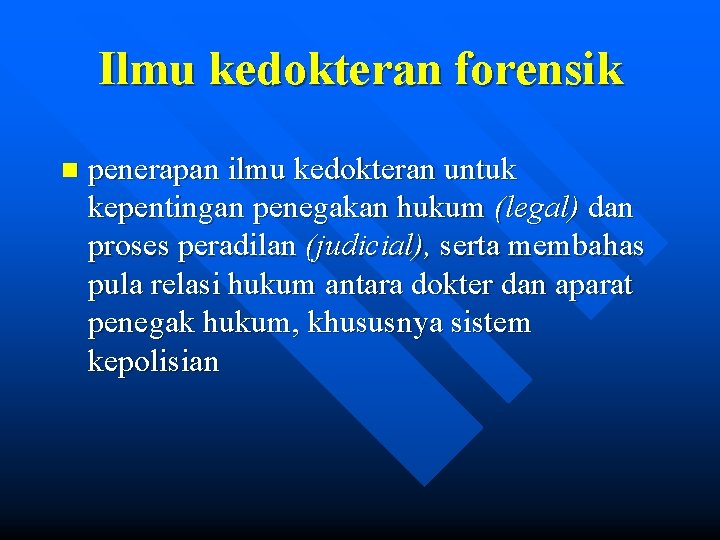 Ilmu kedokteran forensik

penerapan ilmu kedokteran untuk kepentingan penegakan hukum (legal) dan proses peradilan (judicial), serta membahas pula relasi hukum antara dokter dan aparat penegak hukum, khususnya sistem kepolisian